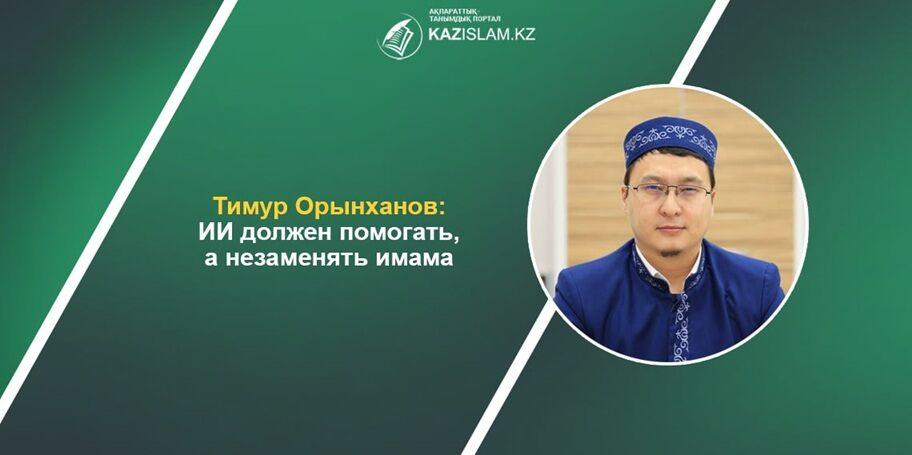 АҚПАРАТТЫҚ-ТАНЫМДЫҚ ПОРТАЛ
KAZISLAM.KZ

Тимур Орынханов:
ИИ должен помогать, а незаменять имама